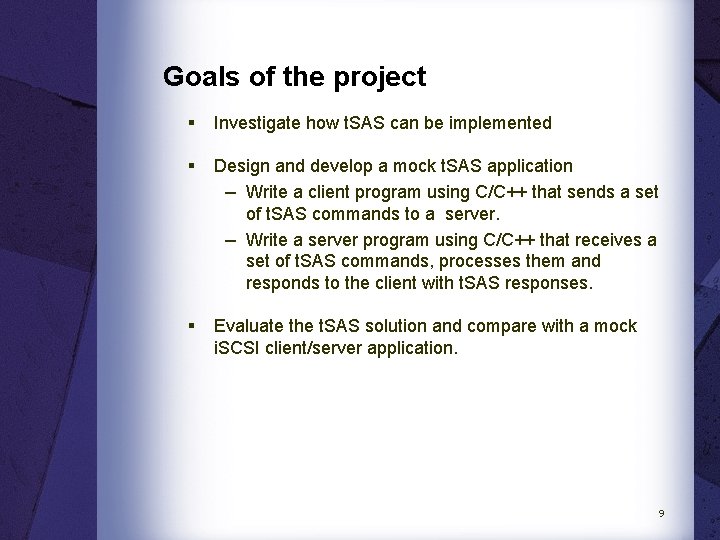 Goals of the project

▪ Investigate how tSAS can be implemented

▪ Design and develop a mock tSAS application
– Write a client program using C/C++ that sends a set of tSAS commands to a server.
– Write a server program using C/C++ that receives a set of tSAS commands, processes them and responds to the client with tSAS responses.

▪ Evaluate the tSAS solution and compare with a mock iSCSI client/server application.

9